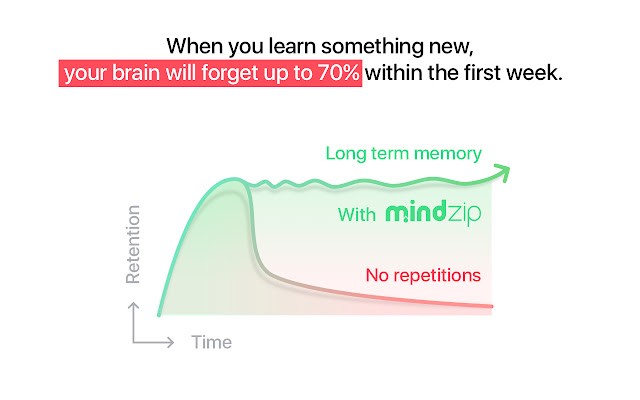 When you learn something new, your brain will forget up to 70% within the first week.

Long term memory

With mindzip

No repetitions

Retention

Time